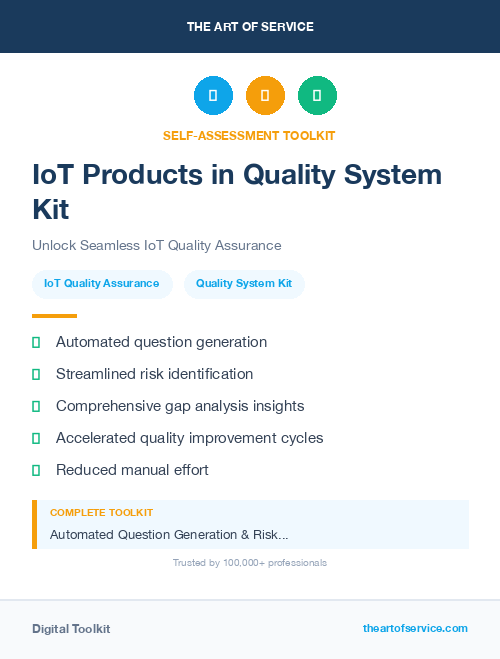 THE ART OF SERVICE

SELF-ASSESSMENT TOOLKIT

IoT Products in Quality System Kit

Unlock Seamless IoT Quality Assurance

IoT Quality Assurance

Quality System Kit

Automated question generation

Streamlined risk identification

Comprehensive gap analysis insights

Accelerated quality improvement cycles

Reduced manual effort

COMPLETE TOOLKIT

Automated Question Generation & Risk...

Trusted by 100,000+ professionals

Digital Toolkit

theartofservice.com